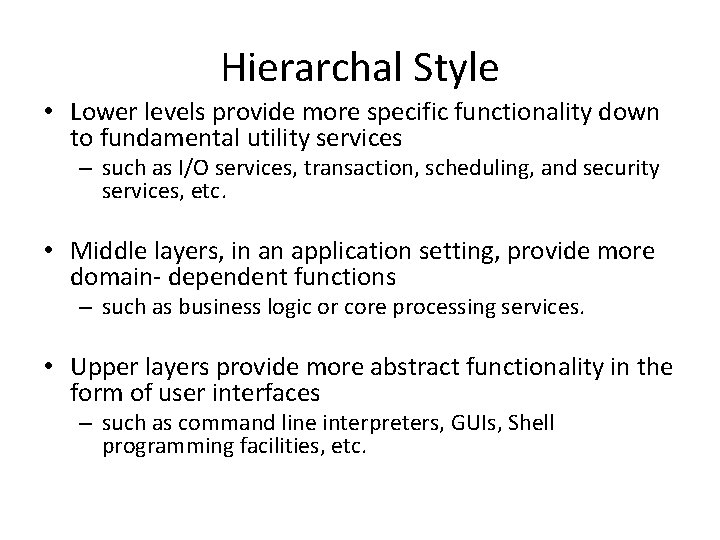 Hierarchal Style

• Lower levels provide more specific functionality down to fundamental utility services
– such as I/O services, transaction, scheduling, and security services, etc.

• Middle layers, in an application setting, provide more domain- dependent functions
– such as business logic or core processing services.

• Upper layers provide more abstract functionality in the form of user interfaces
– such as command line interpreters, GUIs, Shell programming facilities, etc.